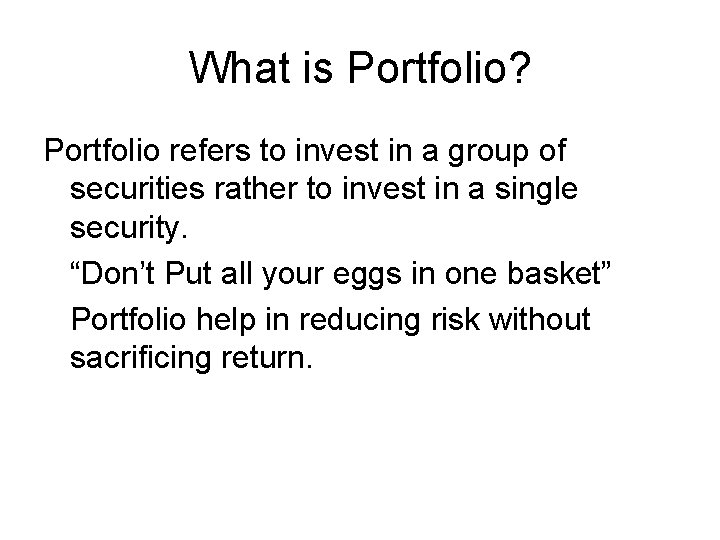 What is Portfolio?

Portfolio refers to invest in a group of securities rather to invest in a single security.

“Don’t Put all your eggs in one basket”

Portfolio help in reducing risk without sacrificing return.